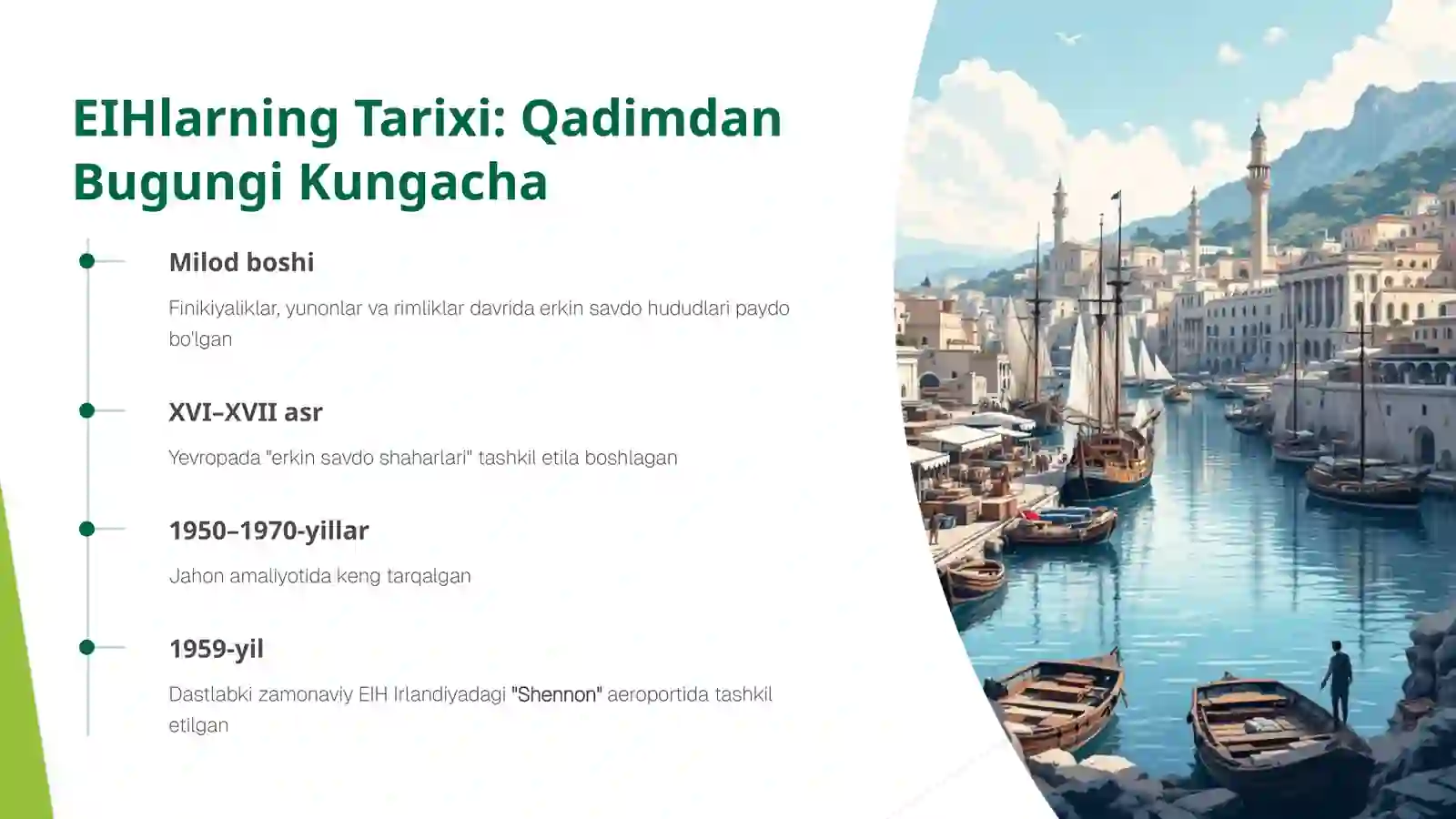 EIHlarning Tarixi: Qadimdan Bugungi Kungacha

Milod boshi

Finikiyaliklar, yunonlar va rimliklar davrida erkin savdo hududlari paydo bo'lgan

XVI–XVII asr

Yevropada "erkin savdo shaharlari" tashkil etila boshlagan

1950–1970-yillar

Jahon amaliyotida keng tarqalgan

1959-yil

Dastlabki zamonaviy EIH Irlandiyadagi "Shennon" aeroportida tashkil etilgan